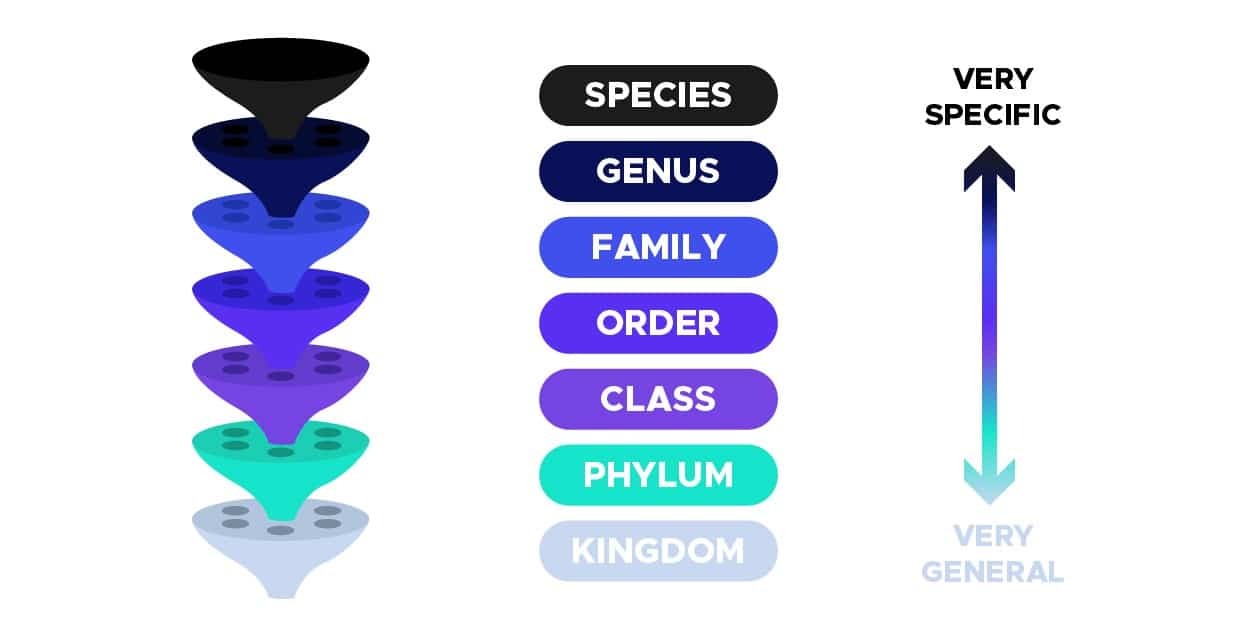 SPECIES
GENUS
FAMILY
ORDER
CLASS
PHYLUM
KINGDOM

VERY SPECIFIC

VERY GENERAL